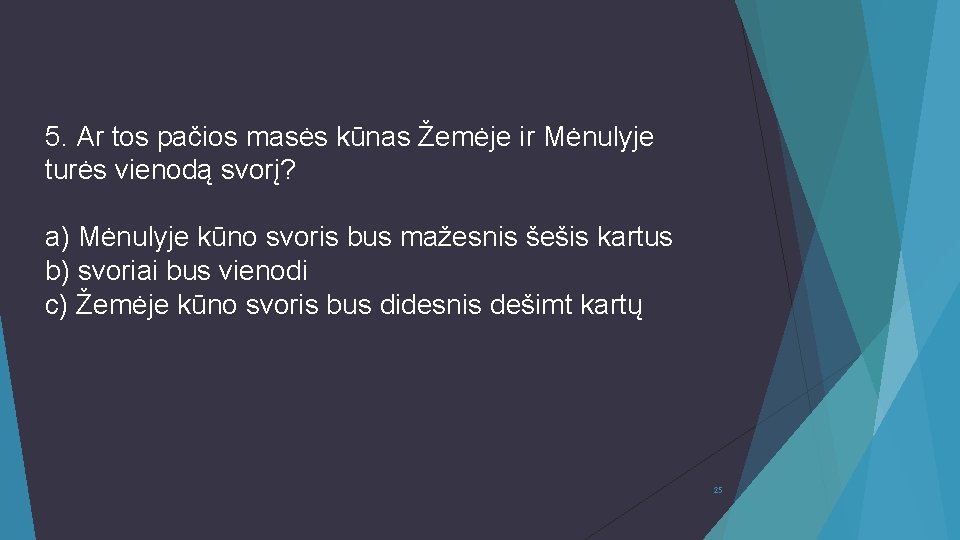 5. Ar tos pačios masės kūnas Žemėje ir Mėnulyje turės vienodą svorį?

a) Mėnulyje kūno svoris bus mažesnis šešis kartus
b) svoriai bus vienodi
c) Žemėje kūno svoris bus didesnis dešimt kartų

25